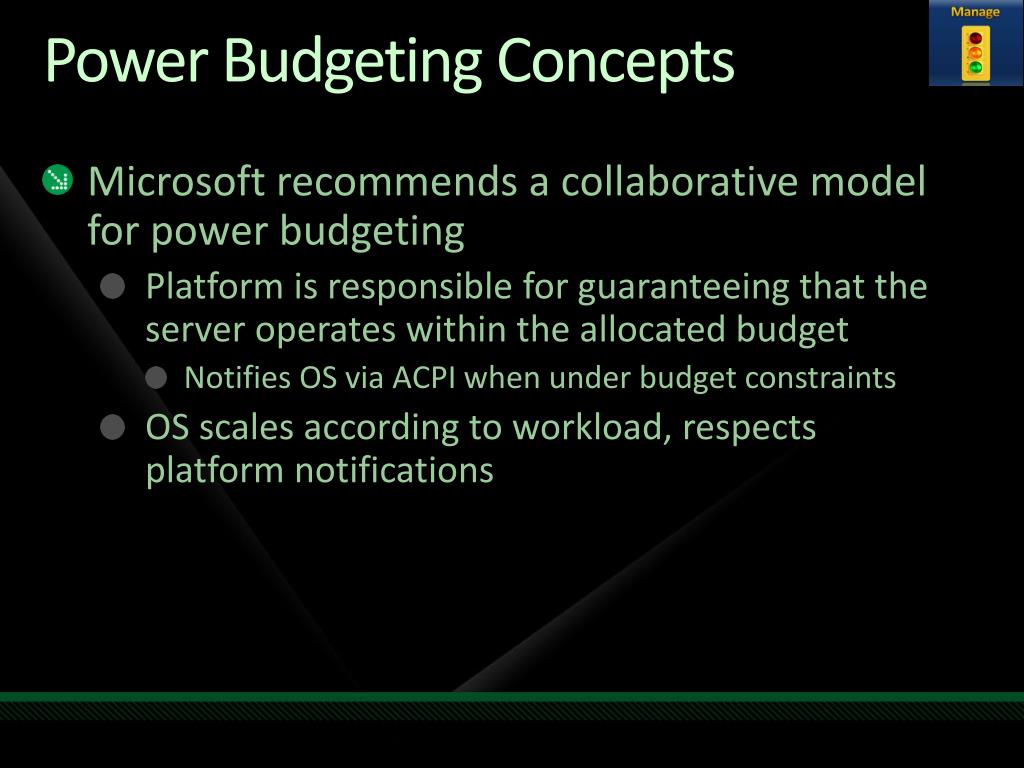 Manage

Power Budgeting Concepts

Microsoft recommends a collaborative model for power budgeting

Platform is responsible for guaranteeing that the server operates within the allocated budget

Notifies OS via ACPI when under budget constraints

OS scales according to workload, respects platform notifications